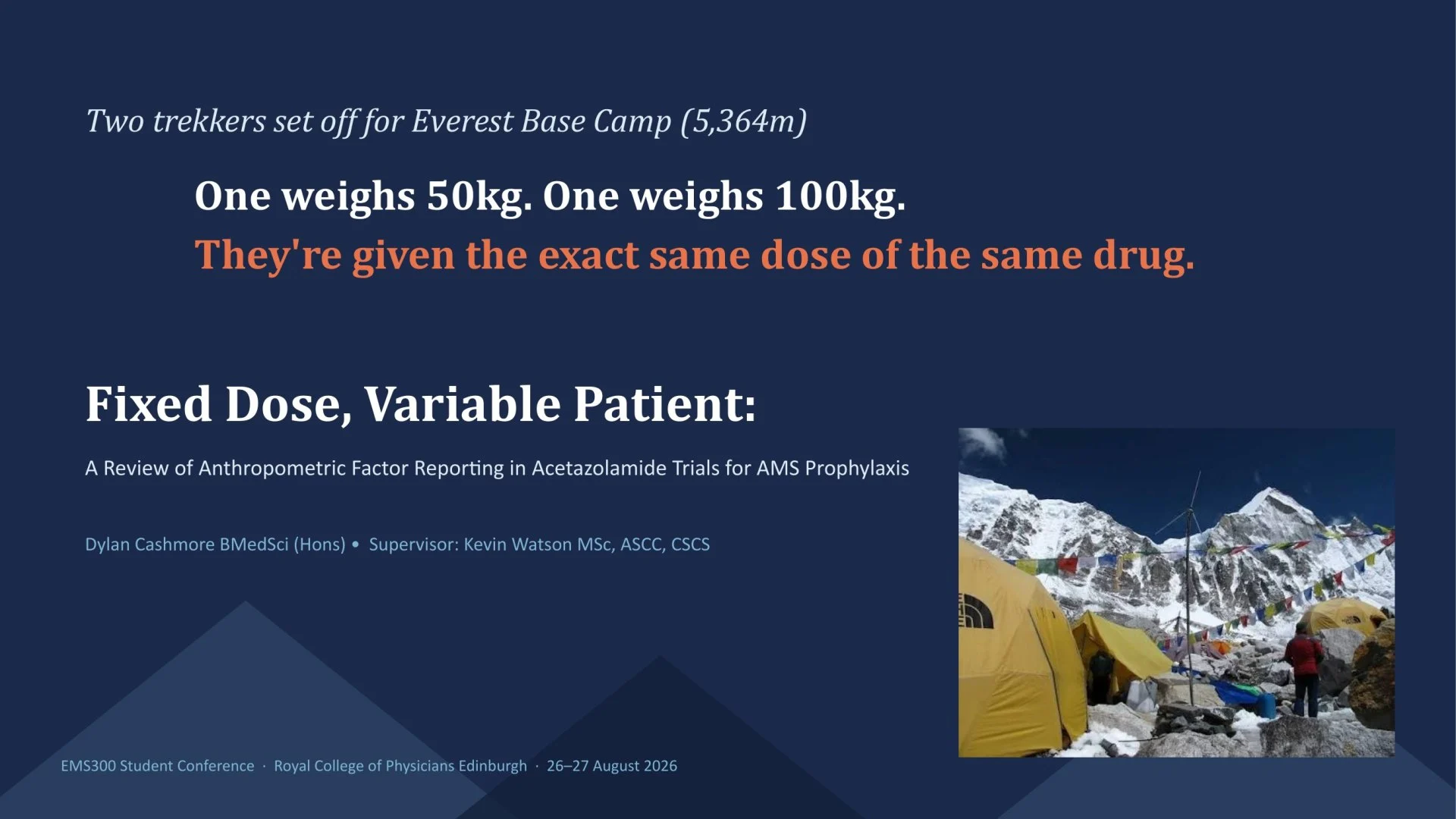 Two trekkers set off for Everest Base Camp (5,364m)

One weighs 50kg. One weighs 100kg.

They're given the exact same dose of the same drug.

Fixed Dose, Variable Patient:

A Review of Anthropometric Factor Reporting in Acetazolamide Trials for AMS Prophylaxis

Dylan Cashmore BMedSci (Hons) • Supervisor: Kevin Watson MSc, ASCC, CSCS

EMS300 Student Conference · Royal College of Physicians Edinburgh · 26–27 August 2026